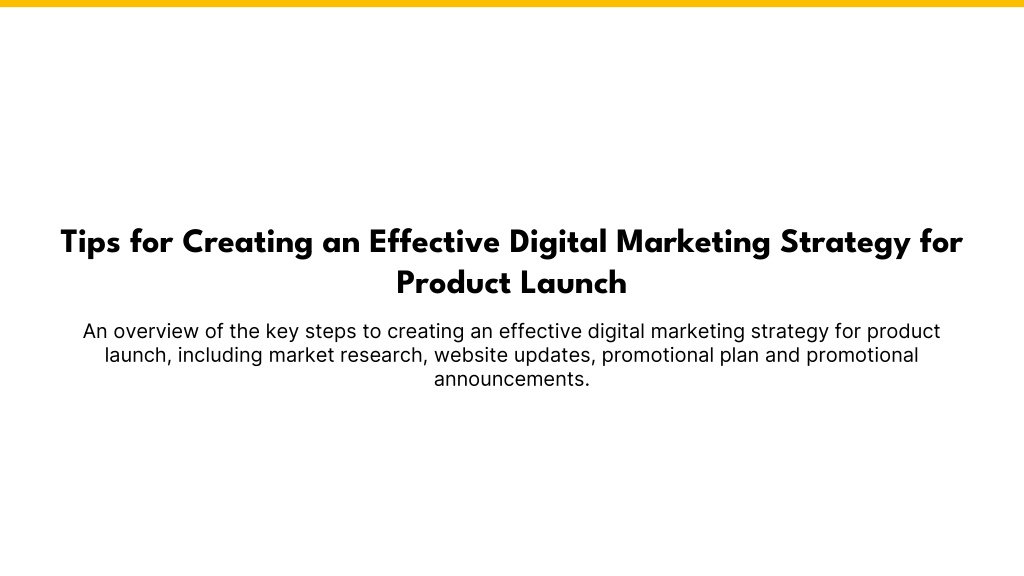 Tips for Creating an Effective Digital Marketing Strategy for Product Launch

An overview of the key steps to creating an effective digital marketing strategy for product launch, including market research, website updates, promotional plan and promotional announcements.